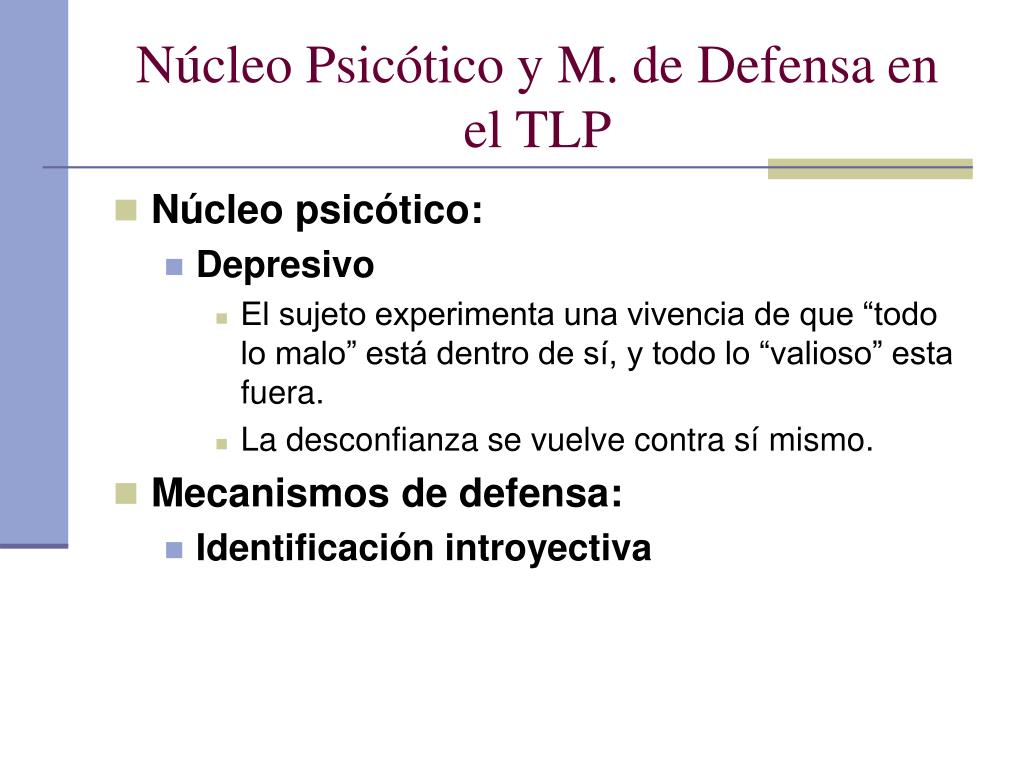 Núcleo Psicótico y M. de Defensa en el TLP

Núcleo psicótico:

Depresivo

El sujeto experimenta una vivencia de que “todo lo malo” está dentro de sí, y todo lo “valioso” esta fuera.

La desconfianza se vuelve contra sí mismo.

Mecanismos de defensa:

Identificación introyectiva